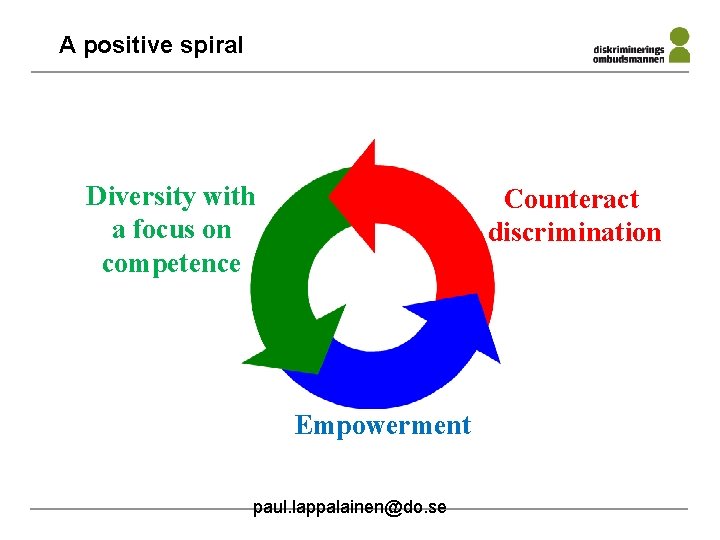 A positive spiral

diskriminerings
ombudsmannen

Diversity with a focus on competence

Counteract discrimination

Empowerment

paul.lappalainen@do.se